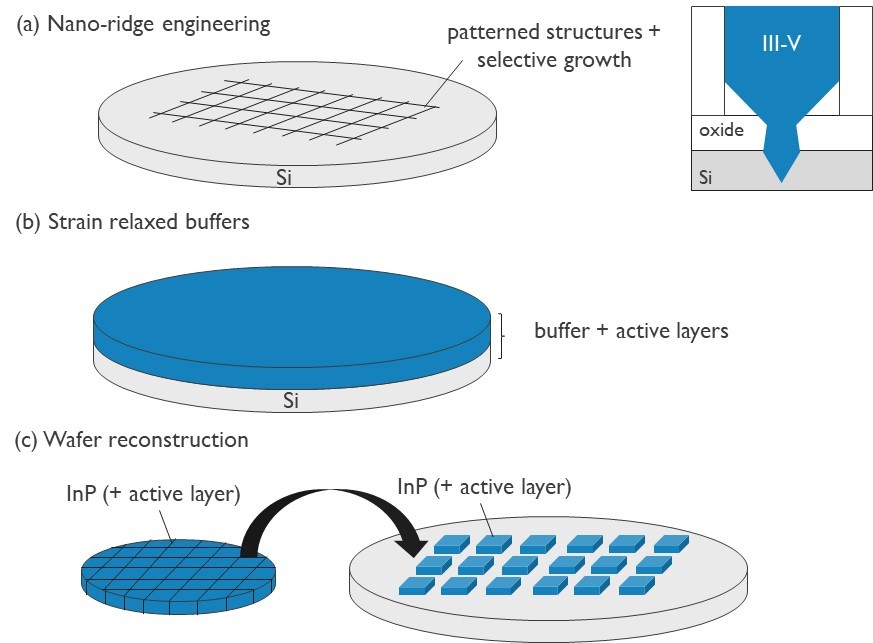 (a) Nano-ridge engineering

patterned structures + selective growth

Si

III-V

oxide

Si

(b) Strain relaxed buffers

buffer + active layers

Si

(c) Wafer reconstruction

InP (+ active layer)

InP (+ active layer)